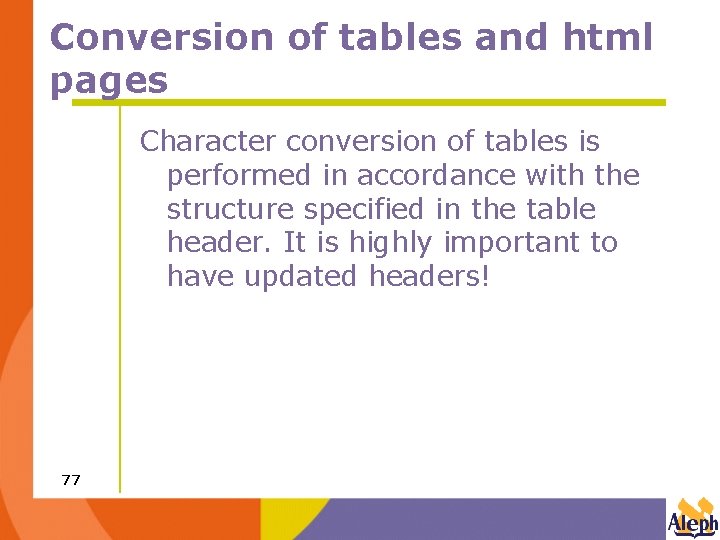 Conversion of tables and html pages

Character conversion of tables is performed in accordance with the structure specified in the table header. It is highly important to have updated headers!

77

Aleph